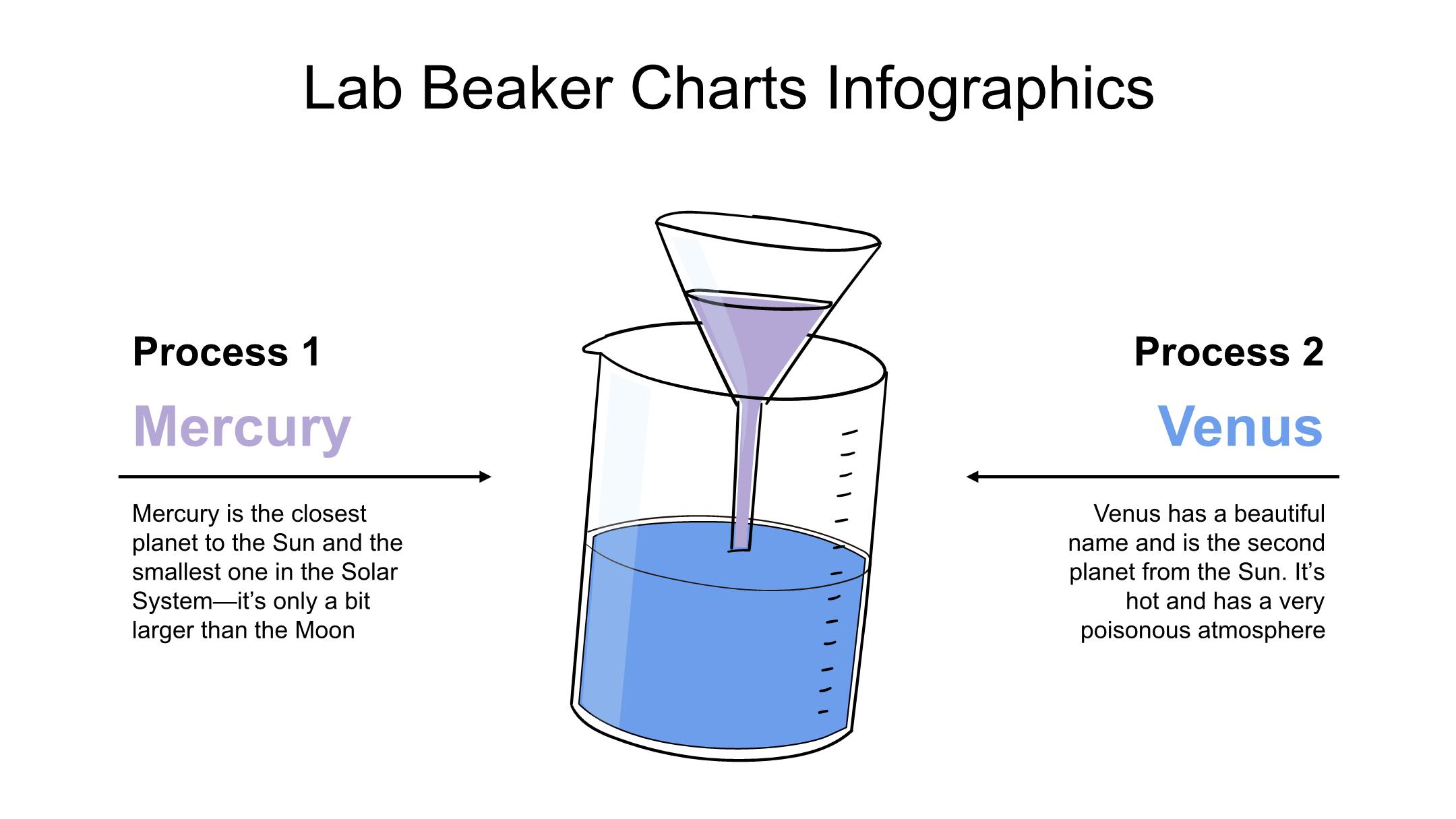 Lab Beaker Charts Infographics

Process 1

Mercury

Mercury is the closest planet to the Sun and the smallest one in the Solar System—it's only a bit larger than the Moon

Process 2

Venus

Venus has a beautiful name and is the second planet from the Sun. It's hot and has a very poisonous atmosphere